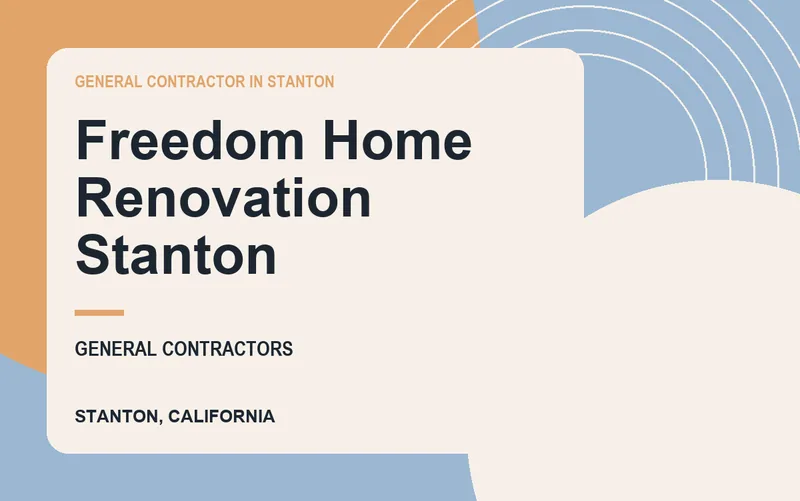 GENERAL CONTRACTOR IN STANTON

Freedom Home Renovation Stanton

GENERAL CONTRACTORS

STANTON, CALIFORNIA